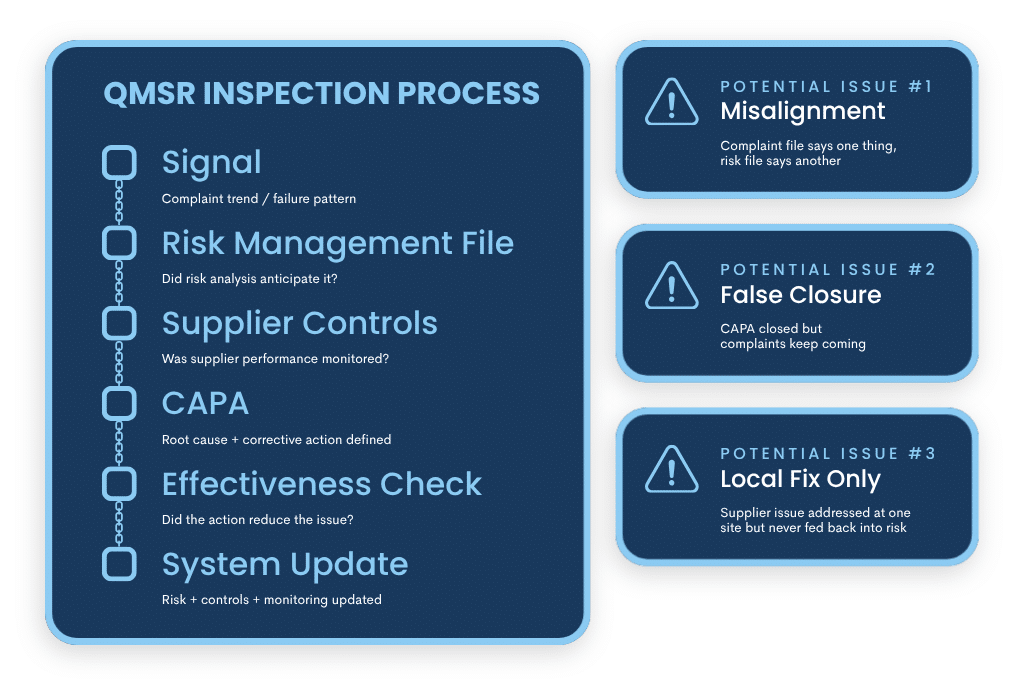 QMSR INSPECTION PROCESS

Signal
Complaint trend / failure pattern

Risk Management File
Did risk analysis anticipate it?

Supplier Controls
Was supplier performance monitored?

CAPA
Root cause + corrective action defined

Effectiveness Check
Did the action reduce the issue?

System Update
Risk + controls + monitoring updated

POTENTIAL ISSUE #1
Misalignment
Complaint file says one thing, risk file says another

POTENTIAL ISSUE #2
False Closure
CAPA closed but complaints keep coming

POTENTIAL ISSUE #3
Local Fix Only
Supplier issue addressed at one site but never fed back into risk